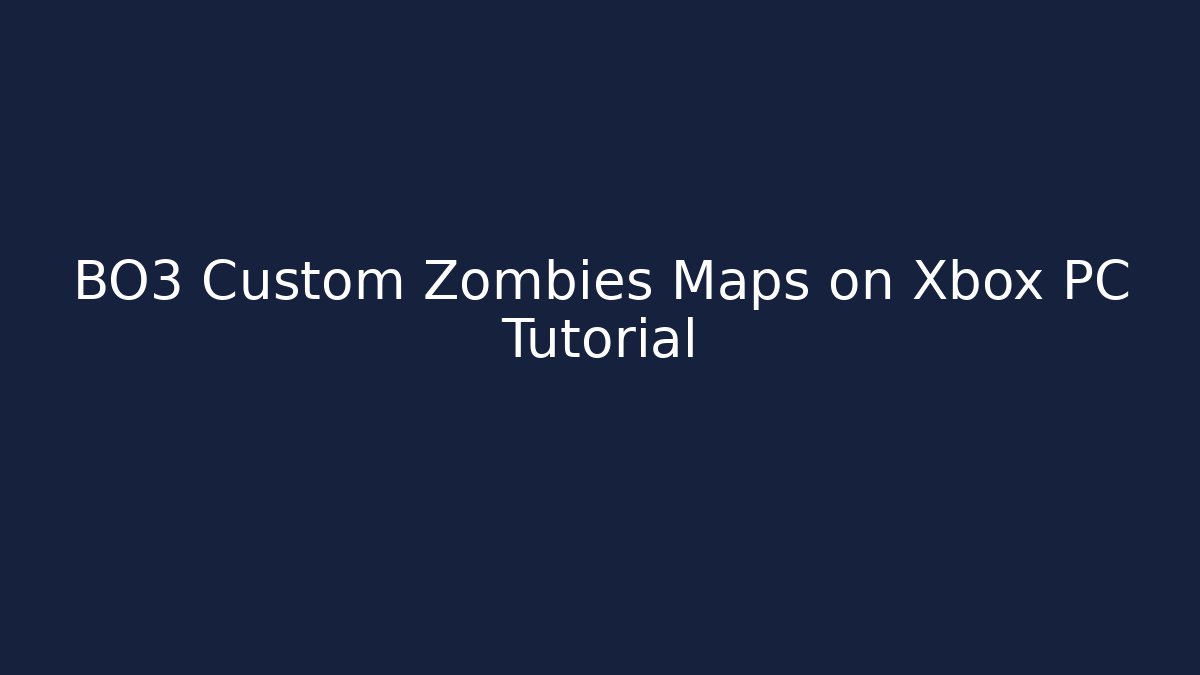 BO3 Custom Zombies Maps on Xbox PC Tutorial